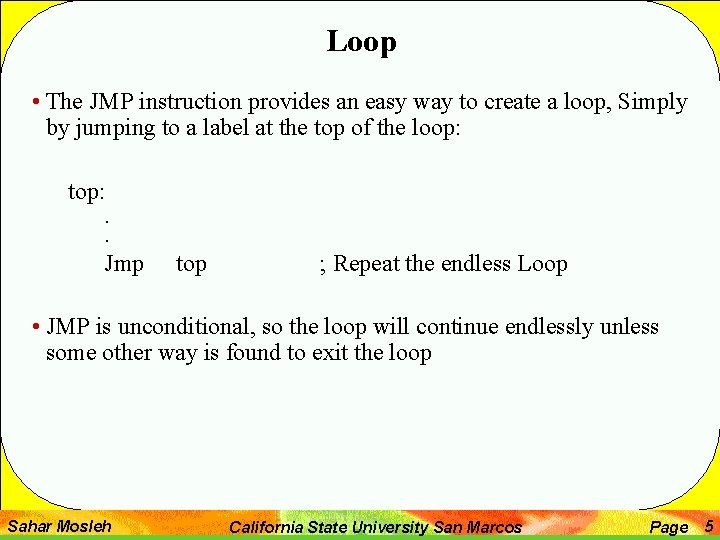 Loop

• The JMP instruction provides an easy way to create a loop, Simply by jumping to a label at the top of the loop:

top:
.
.
Jmp top ; Repeat the endless Loop

• JMP is unconditional, so the loop will continue endlessly unless some other way is found to exit the loop

Sahar Mosleh California State University San Marcos Page 5